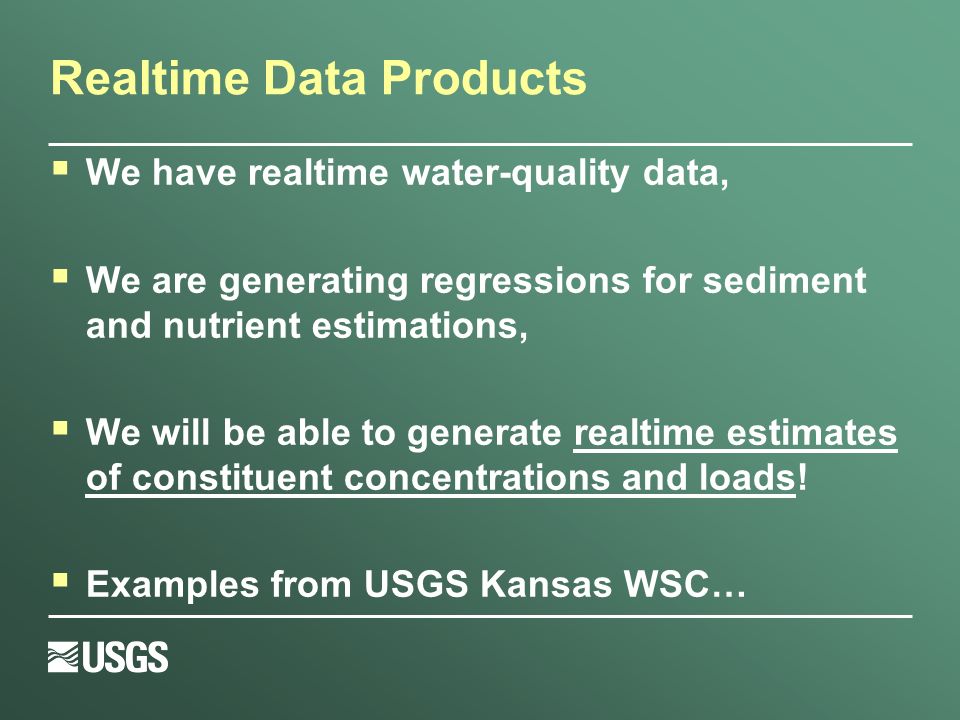 Realtime Data Products

▪ We have realtime water-quality data,

▪ We are generating regressions for sediment and nutrient estimations,

▪ We will be able to generate realtime estimates of constituent concentrations and loads!

▪ Examples from USGS Kansas WSC…

USGS